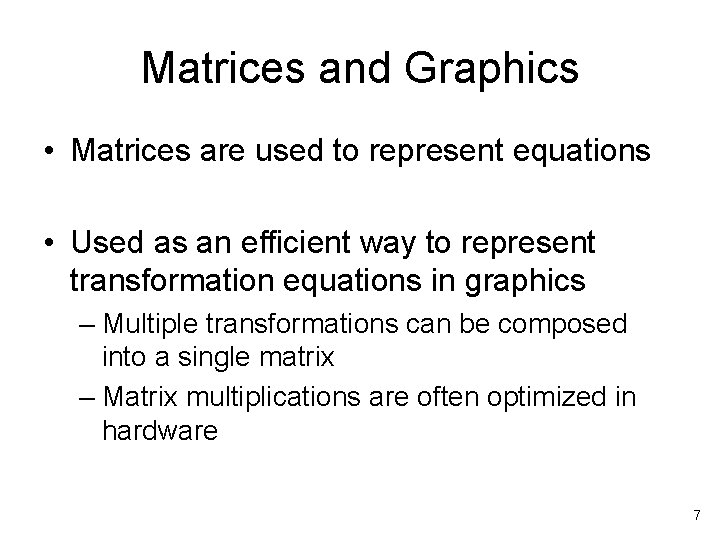 Matrices and Graphics

• Matrices are used to represent equations

• Used as an efficient way to represent transformation equations in graphics
– Multiple transformations can be composed into a single matrix
– Matrix multiplications are often optimized in hardware

7